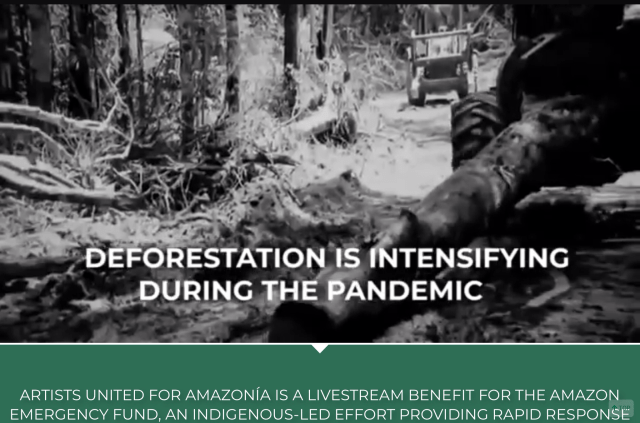 DEFORESTATION IS INTENSIFYING DURING THE PANDEMIC

ARTISTS UNITED FOR AMAZONÍA IS A LIVESTREAM BENEFIT FOR THE AMAZON EMERGENCY FUND, AN INDIGENOUS-LED EFFORT PROVIDING RAPID RESPONSE